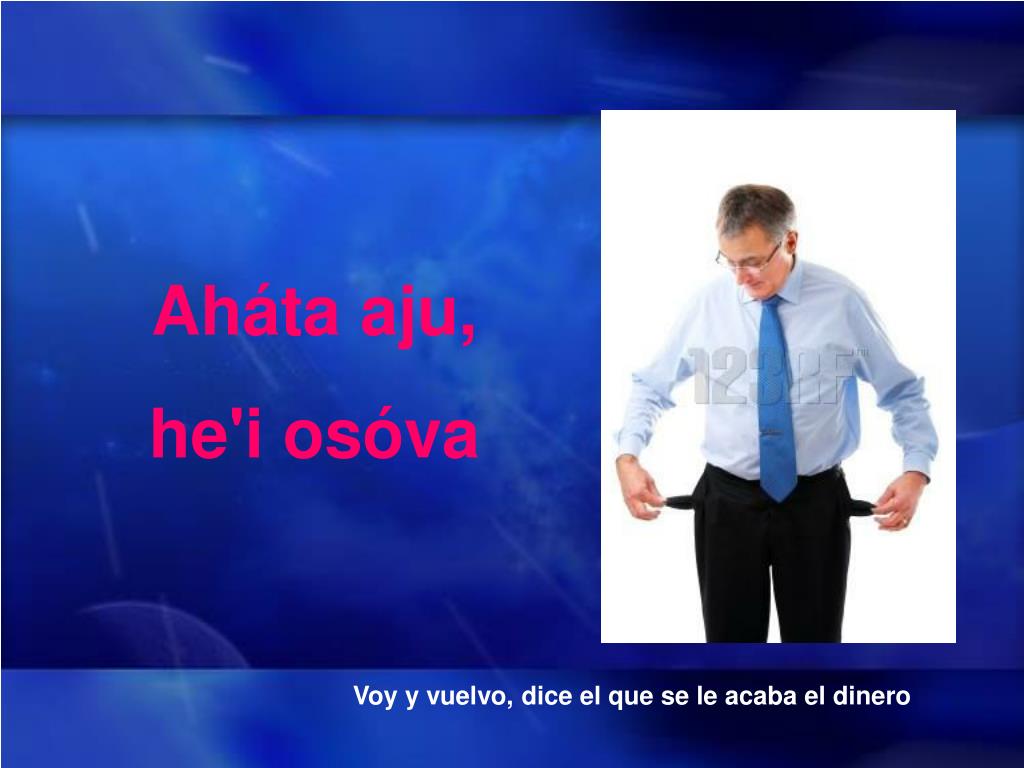 Aháta aju,
he'i osóva

123RF

Voy y vuelvo, dice el que se le acaba el dinero